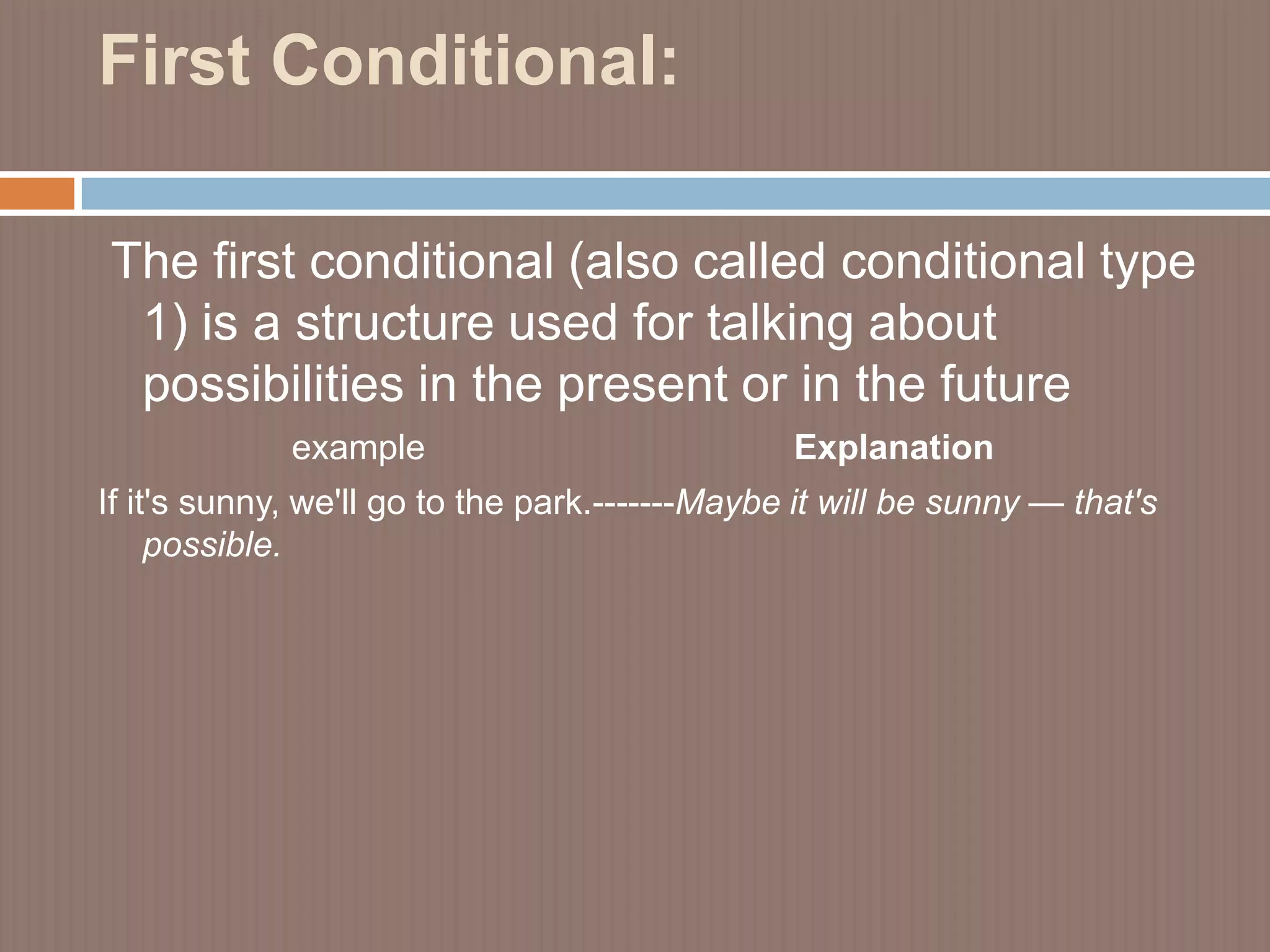 First Conditional:

The first conditional (also called conditional type 1) is a structure used for talking about possibilities in the present or in the future

example Explanation

If it's sunny, we'll go to the park.-------Maybe it will be sunny — that's possible.